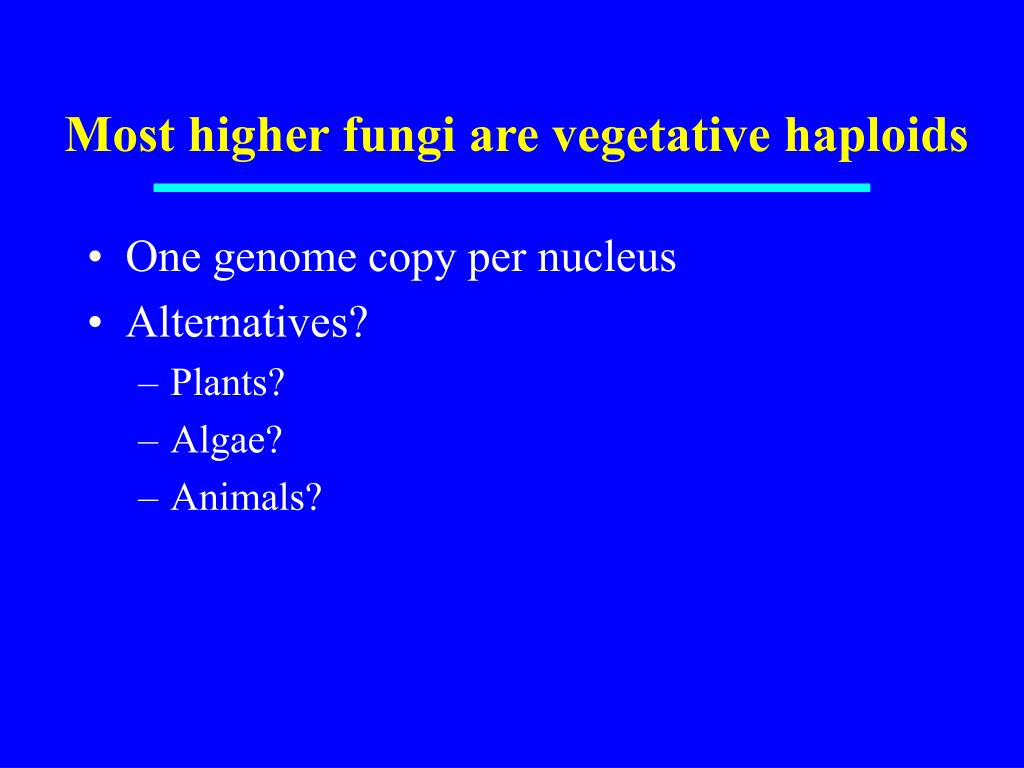 Most higher fungi are vegetative haploids

• One genome copy per nucleus
• Alternatives?
– Plants?
– Algae?
– Animals?